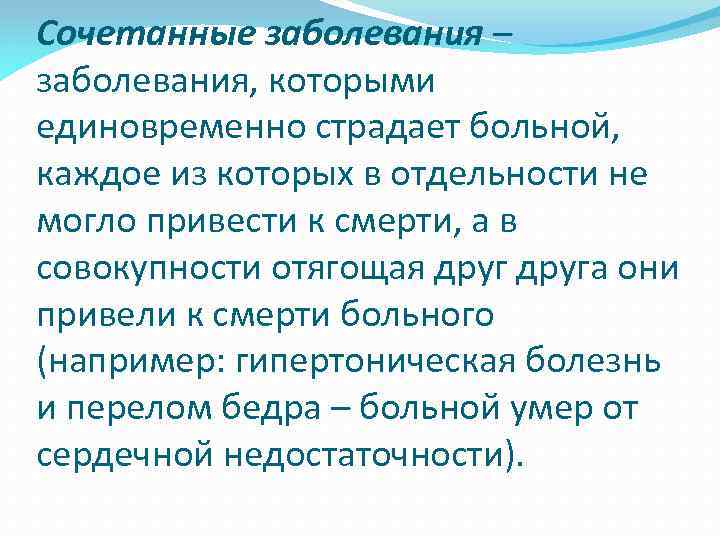 Сочетанные заболевания – заболевания, которыми единовременно страдает больной, каждое из которых в отдельности не могло привести к смерти, а в совокупности отягощая друг друга они привели к смерти больного (например: гипертоническая болезнь и перелом бедра – больной умер от сердечной недостаточности).